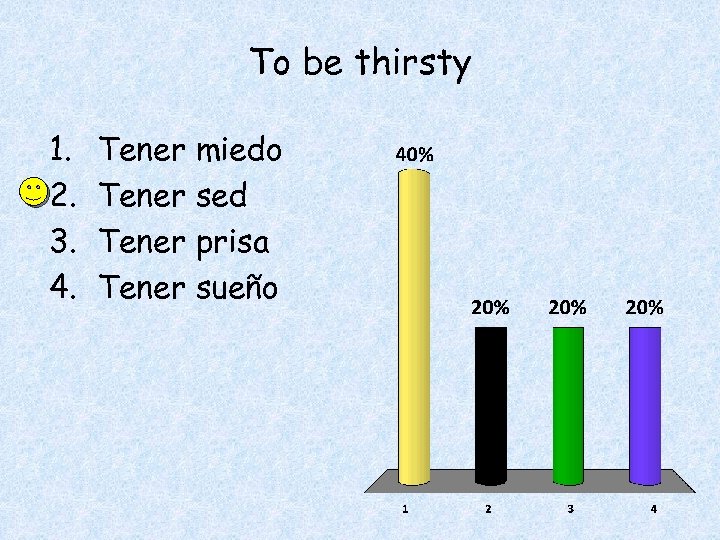 To be thirsty

1. Tener miedo
2. Tener sed
3. Tener prisa
4. Tener sueño

40%
20%
20%
20%

1
2
3
4